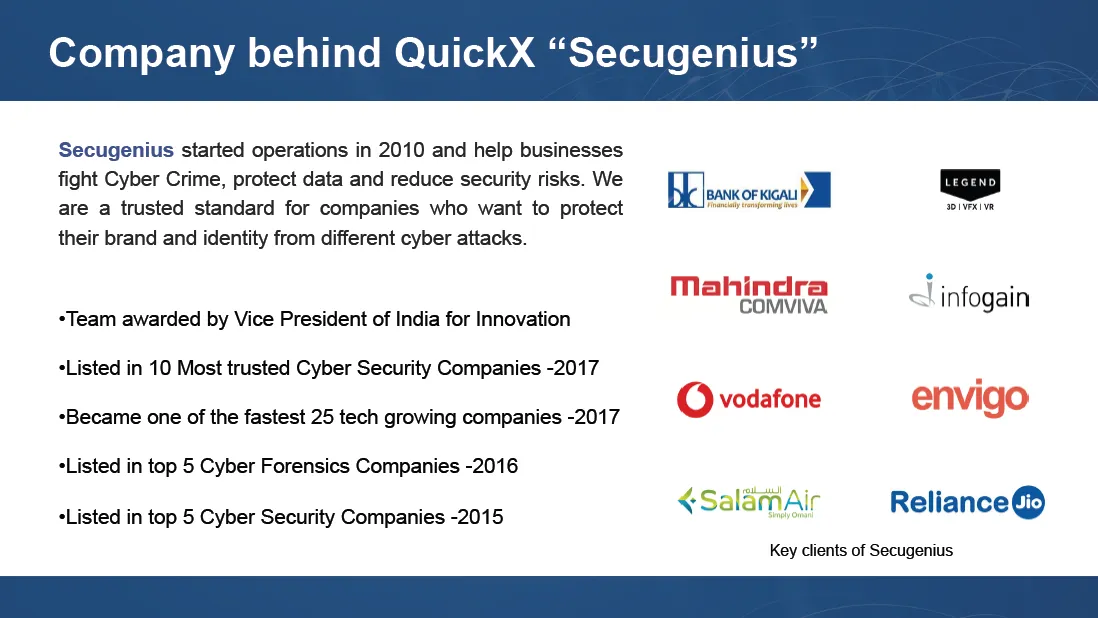 Company behind QuickX “Secugenius”

Secugenius started operations in 2010 and help businesses fight Cyber Crime, protect data and reduce security risks. We are a trusted standard for companies who want to protect their brand and identity from different cyber attacks.

•Team awarded by Vice President of India for Innovation

•Listed in 10 Most trusted Cyber Security Companies -2017

•Became one of the fastest 25 tech growing companies -2017

•Listed in top 5 Cyber Forensics Companies -2016

•Listed in top 5 Cyber Security Companies -2015

bk BANK OF KIGALI Financially transforming lives

LEGEND 3D | VFX | VR

Mahindra COMVIVA

infogain

vodafone

envigo

السلام SalamAir Simply Omani

Reliance Jio

Key clients of Secugenius